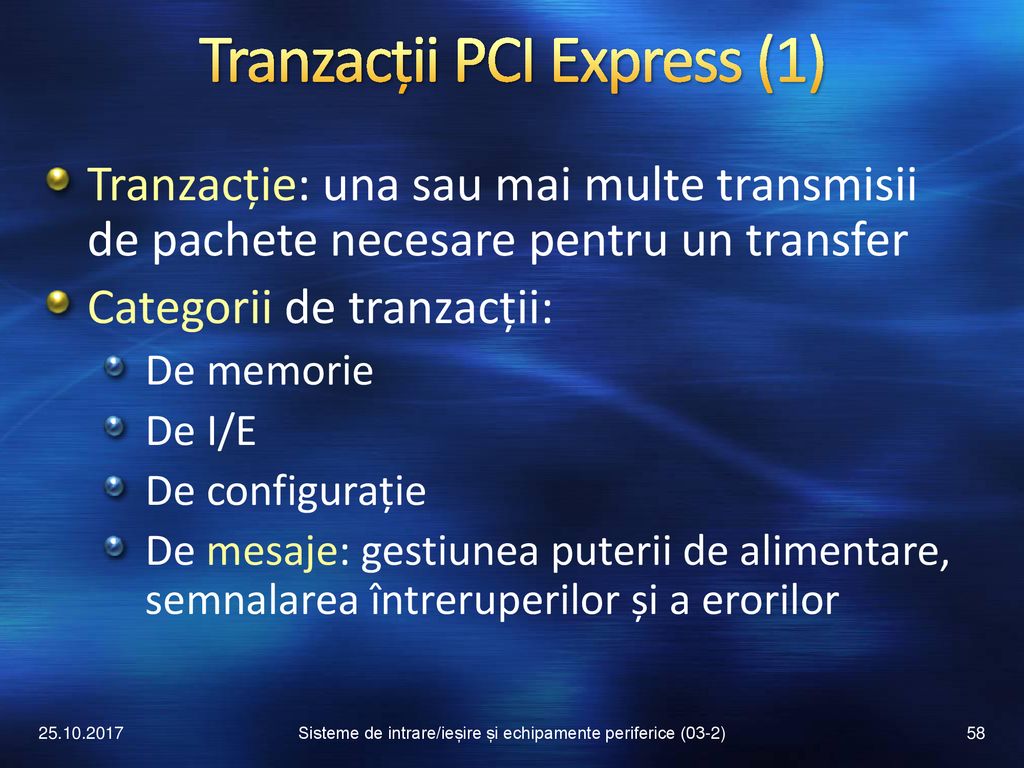 Tranzacții PCI Express (1)

Tranzacție: una sau mai multe transmisii de pachete necesare pentru un transfer

Categorii de tranzacții:

De memorie

De I/E

De configurație

De mesaje: gestiunea puterii de alimentare, semnalarea întreruperilor și a erorilor

25.10.2017

Sisteme de intrare/ieșire și echipamente periferice (03-2)

58